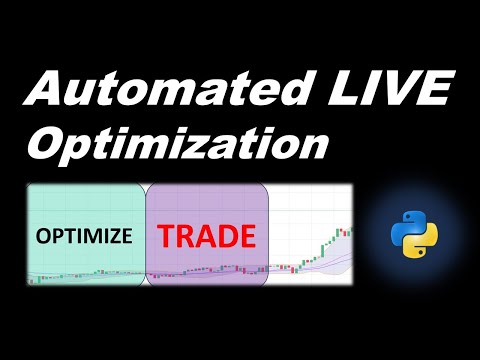 Automated LIVE Optimization

OPTIMIZE

TRADE